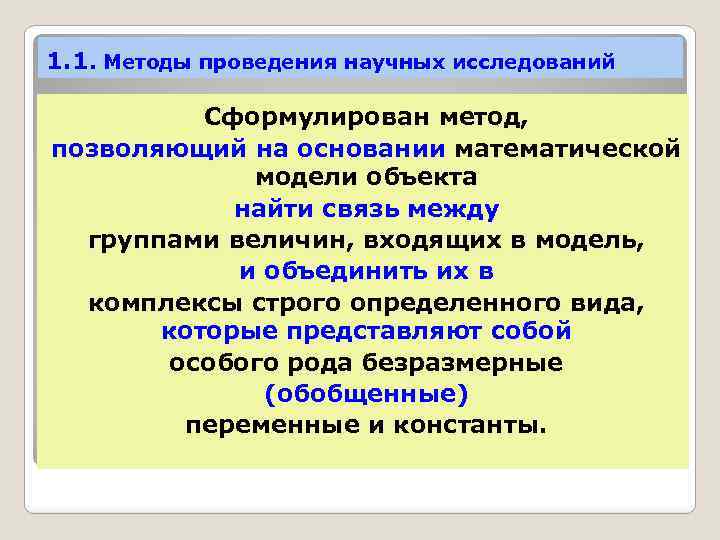 1.1. Методы проведения научных исследований

Сформулирован метод, позволяющий на основании математической модели объекта найти связь между группами величин, входящих в модель, и объединить их в комплексы строго определенного вида, которые представляют собой особого рода безразмерные (обобщенные) переменные и константы.